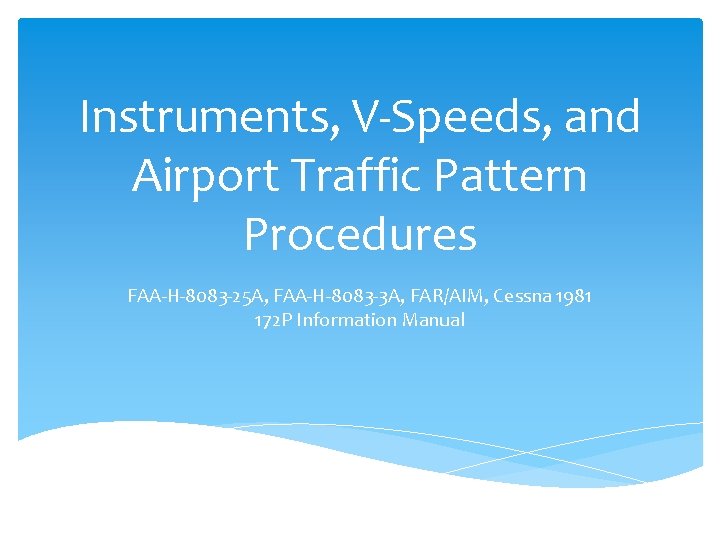 Instruments, V-Speeds, and Airport Traffic Pattern Procedures

FAA-H-8083-25A, FAA-H-8083-3A, FAR/AIM, Cessna 1981 172P Information Manual